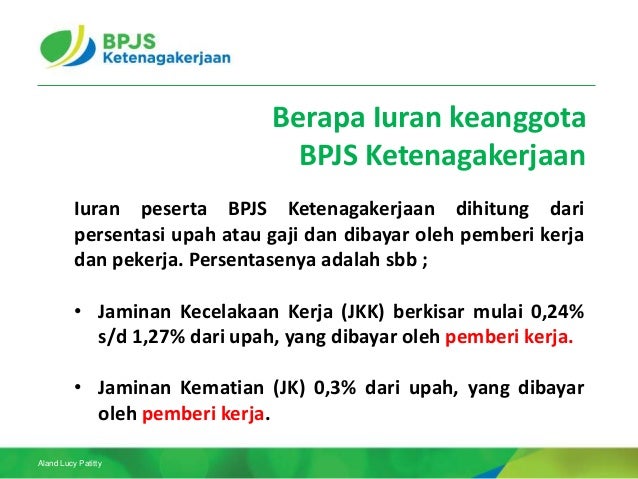 BPJS
Ketenagakerjaan

Berapa Iuran keanggota
BPJS Ketenagakerjaan

Iuran peserta BPJS Ketenagakerjaan dihitung dari persentasi upah atau gaji dan dibayar oleh pemberi kerja dan pekerja. Persentasenya adalah sbb ;

• Jaminan Kecelakaan Kerja (JKK) berkisar mulai 0,24% s/d 1,27% dari upah, yang dibayar oleh pemberi kerja.

• Jaminan Kematian (JK) 0,3% dari upah, yang dibayar oleh pemberi kerja.

Aland Lucy Patitty